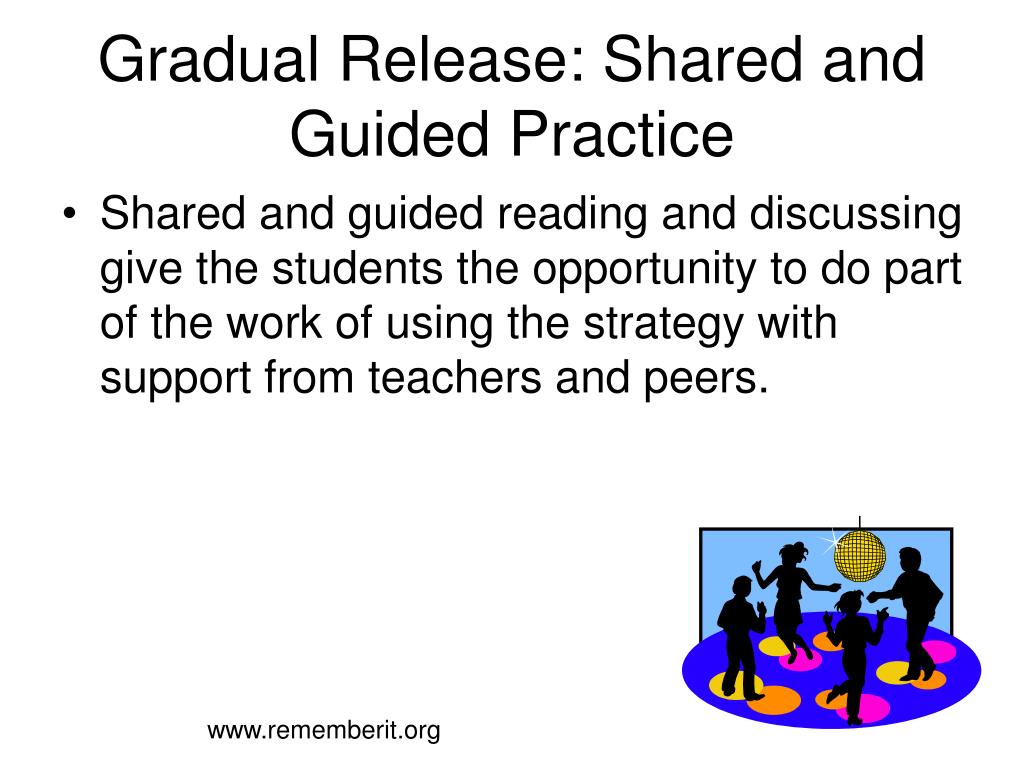 Gradual Release: Shared and Guided Practice

• Shared and guided reading and discussing give the students the opportunity to do part of the work of using the strategy with support from teachers and peers.

www.rememberit.org